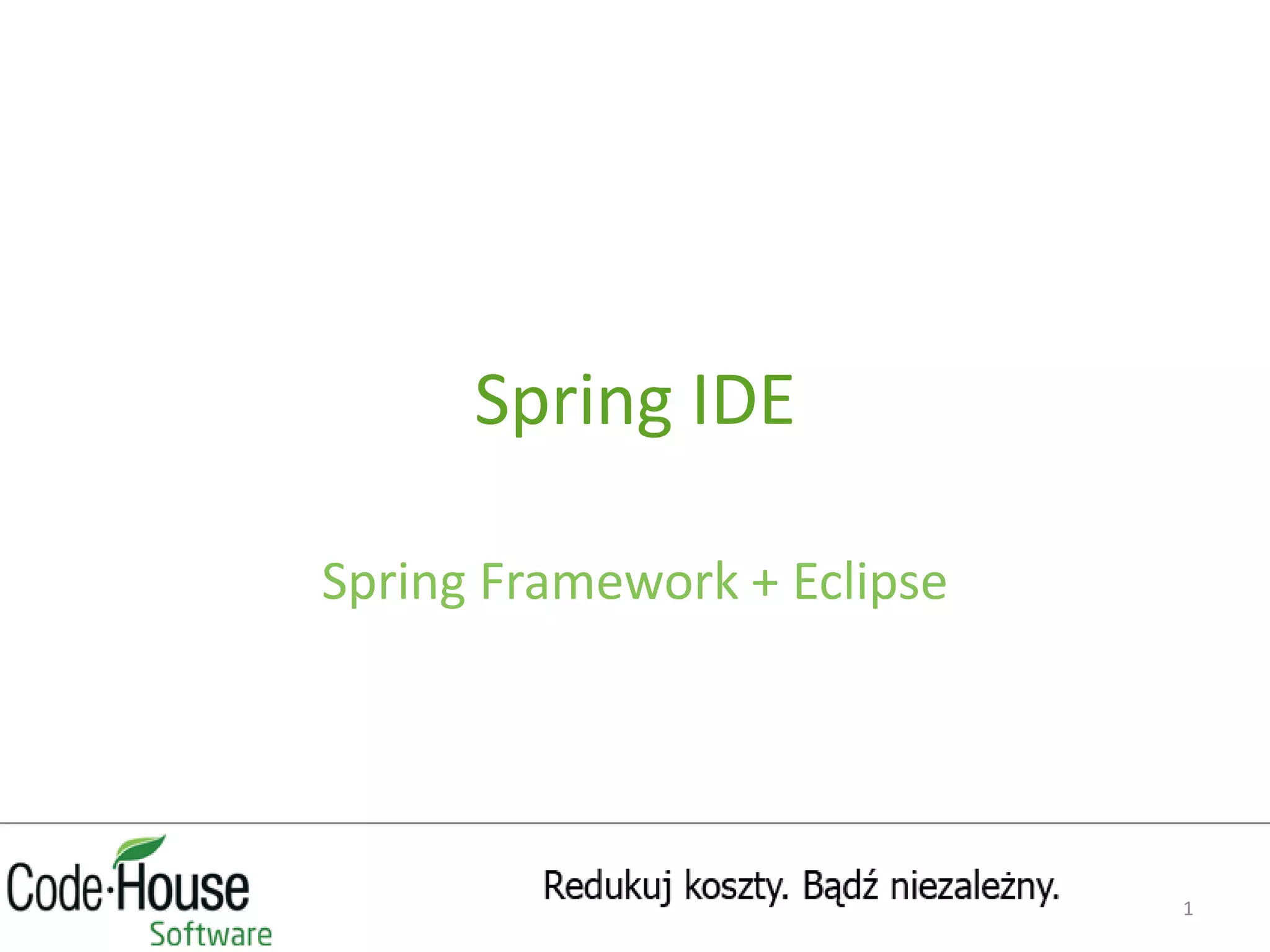 Spring IDE

Spring Framework + Eclipse

Code·House Software

Redukuj koszty. Bądź niezależny.

1